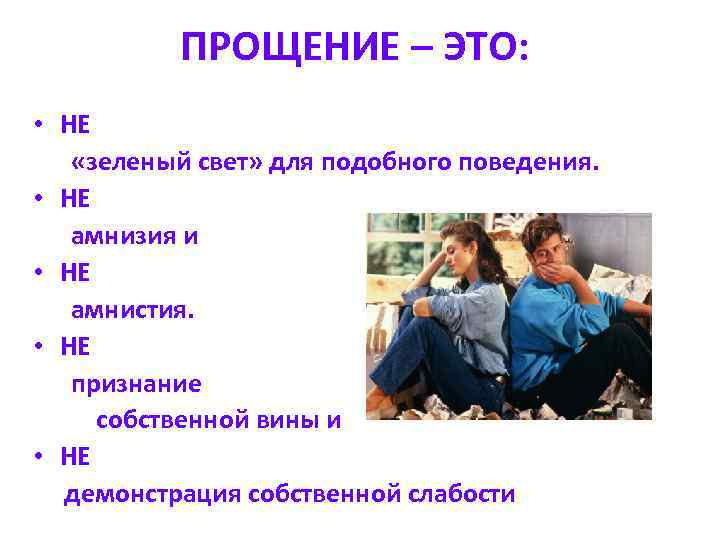 ПРОЩЕНИЕ – ЭТО:

• НЕ
«зеленый свет» для подобного поведения.
• НЕ
амнизия и
• НЕ
амнистия.
• НЕ
признание
собственной вины и
• НЕ
демонстрация собственной слабости